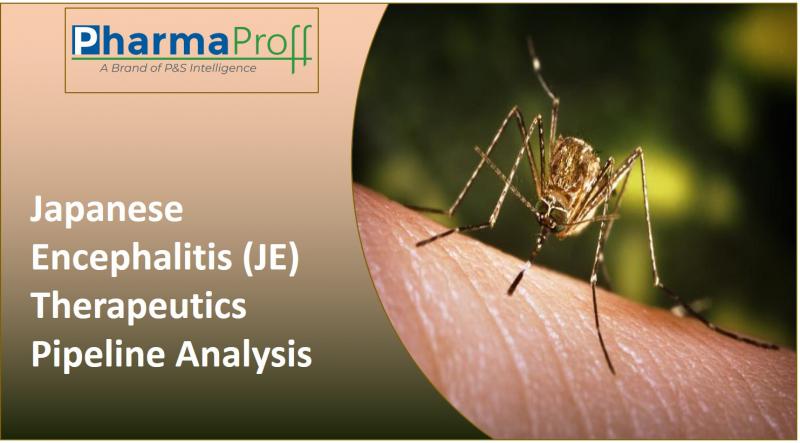 PharmaProff
A Brand of P&S Intelligence

Japanese Encephalitis (JE) Therapeutics Pipeline Analysis